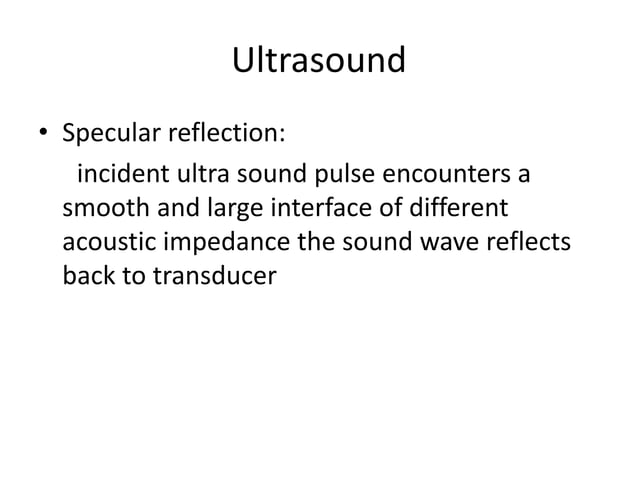 Ultrasound

• Specular reflection:

incident ultra sound pulse encounters a smooth and large interface of different acoustic impedance the sound wave reflects back to transducer